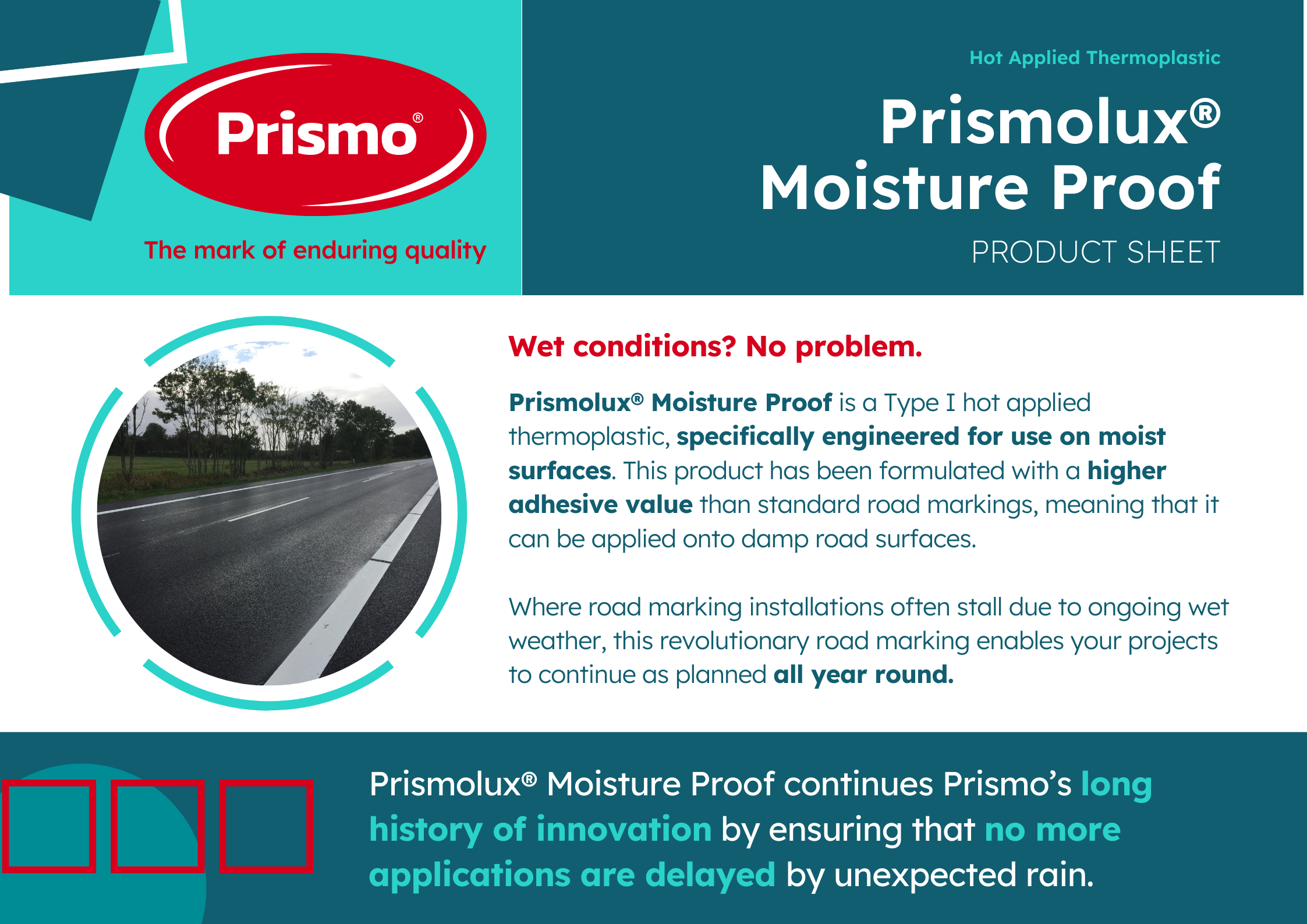 Prismo®

The mark of enduring quality

Hot Applied Thermoplastic

Prismolux® Moisture Proof

PRODUCT SHEET

Wet conditions? No problem.

Prismolux® Moisture Proof is a Type I hot applied thermoplastic, specifically engineered for use on moist surfaces. This product has been formulated with a higher adhesive value than standard road markings, meaning that it can be applied onto damp road surfaces.

Where road marking installations often stall due to ongoing wet weather, this revolutionary road marking enables your projects to continue as planned all year round.

Prismolux® Moisture Proof continues Prismo's long history of innovation by ensuring that no more applications are delayed by unexpected rain.